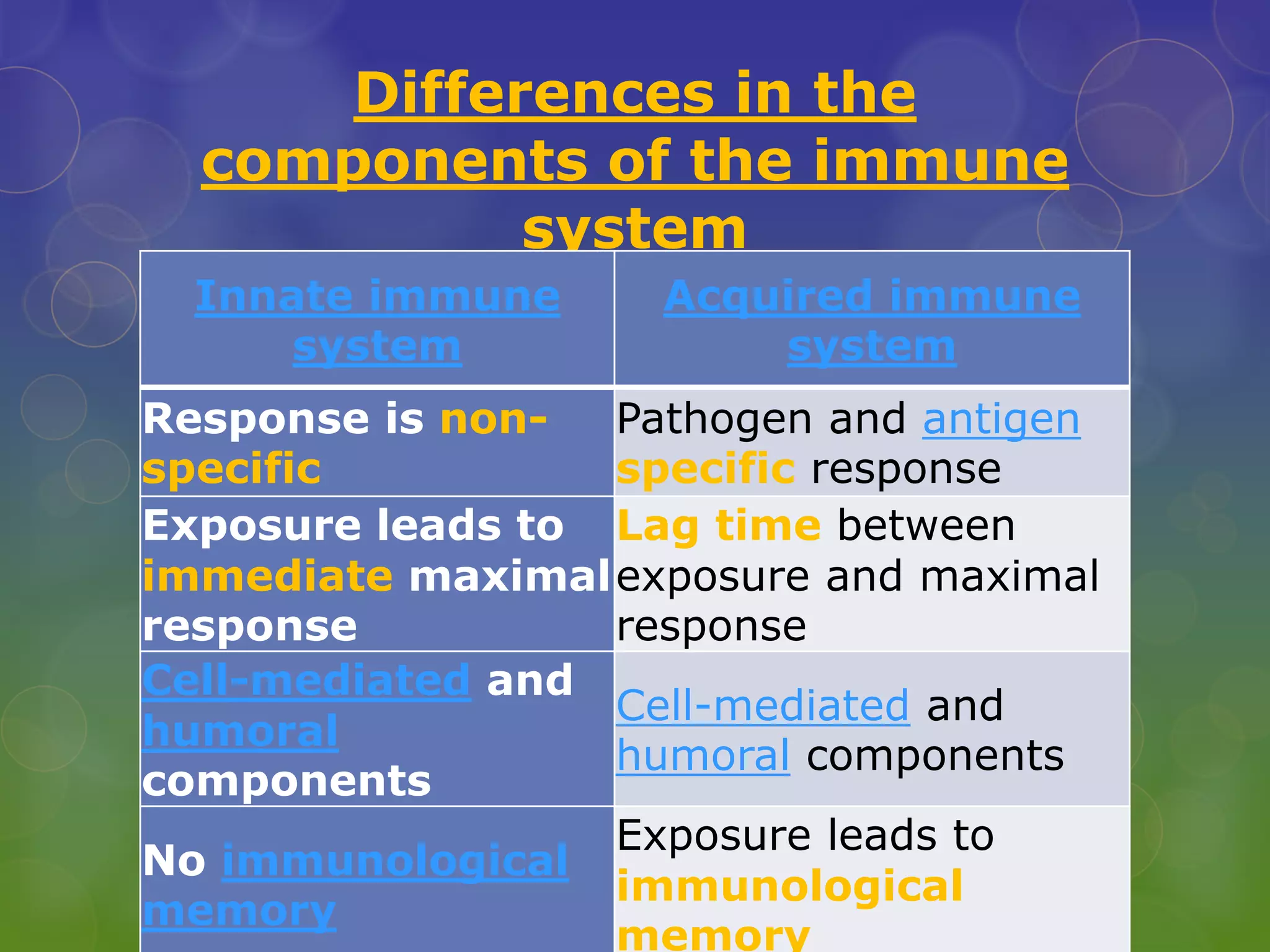 Differences in the components of the immune system

| Innate immune system | Acquired immune system |
|---|---|
| Response is non-specific | Pathogen and antigen specific response |
| Exposure leads to immediate maximal response | Lag time between exposure and maximal response |
| Cell-mediated and humoral components | Cell-mediated and humoral components |
| No immunological memory | Exposure leads to immunological memory |